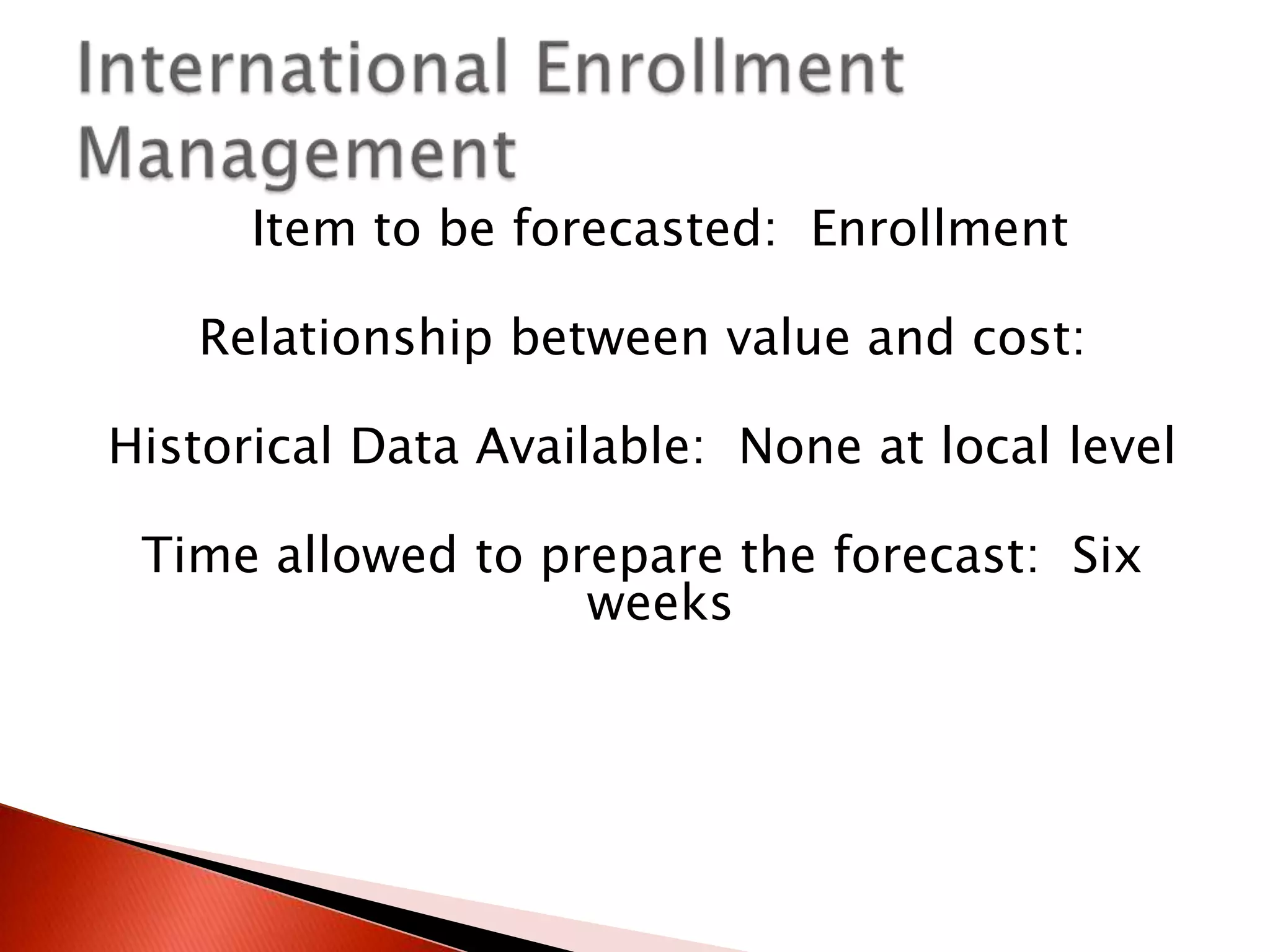 International Enrollment Management

Item to be forecasted: Enrollment

Relationship between value and cost:

Historical Data Available: None at local level

Time allowed to prepare the forecast: Six weeks